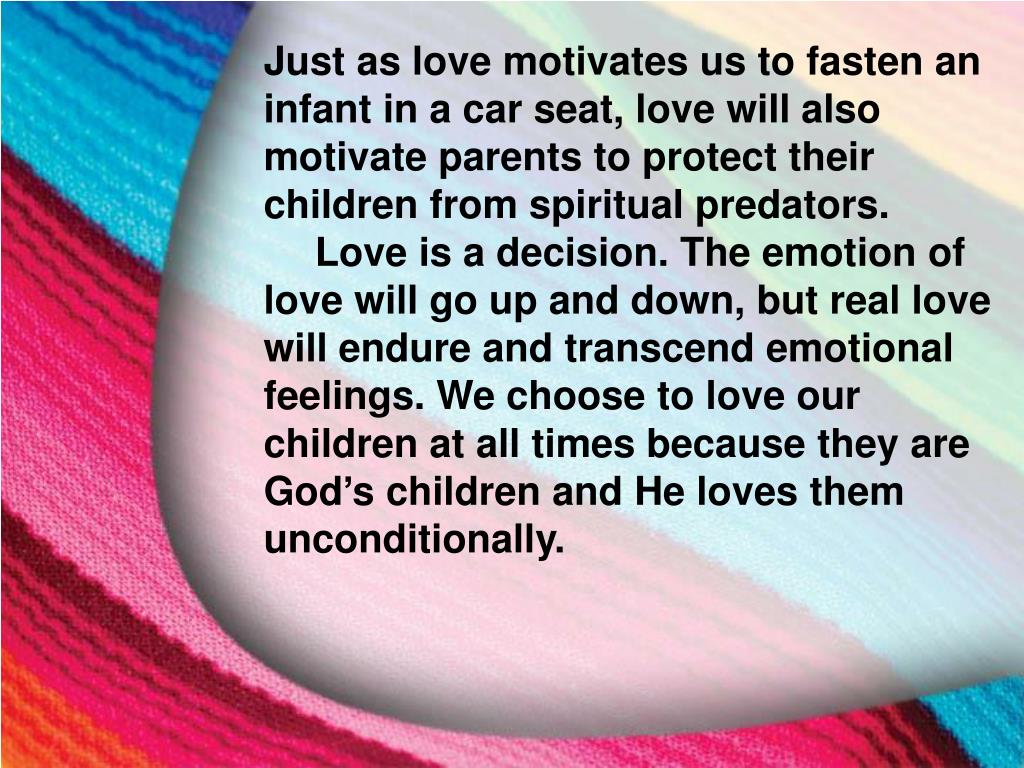 Just as love motivates us to fasten an infant in a car seat, love will also motivate parents to protect their children from spiritual predators.

Love is a decision. The emotion of love will go up and down, but real love will endure and transcend emotional feelings. We choose to love our children at all times because they are God’s children and He loves them unconditionally.